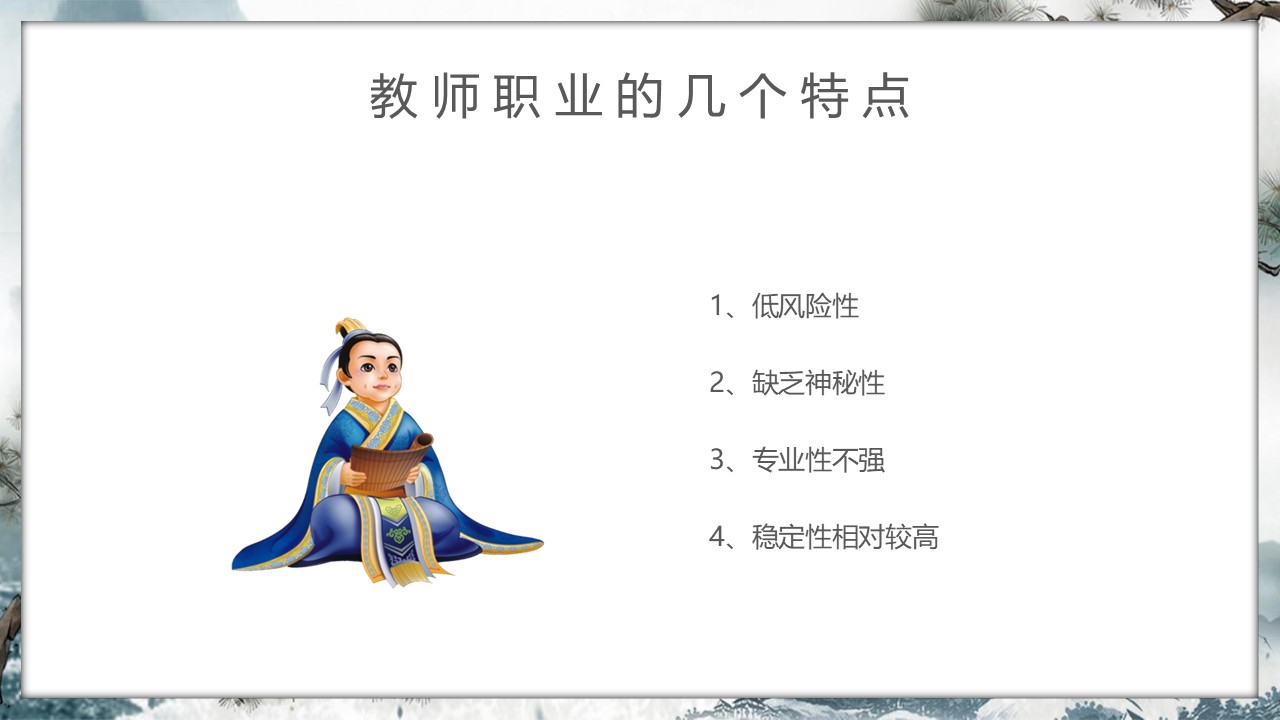 教师职业的几个特点

1、低风险性

2、缺乏神秘性

3、专业性不强

4、稳定性相对较高